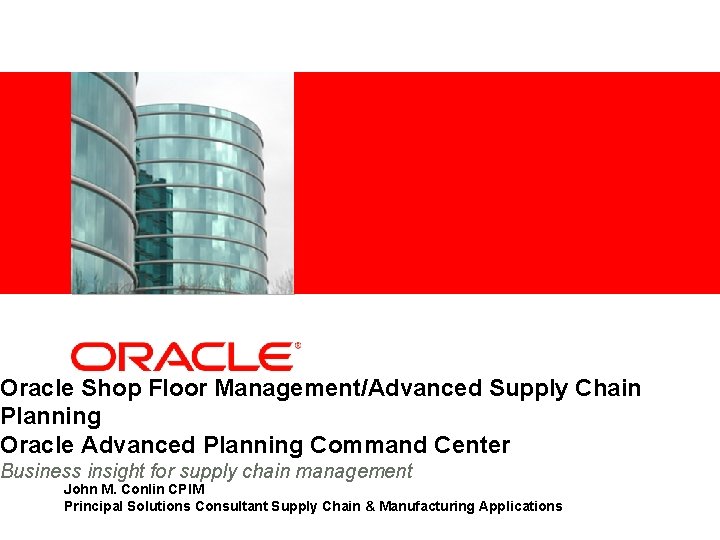 ORACLE®

Oracle Shop Floor Management/Advanced Supply Chain Planning
Oracle Advanced Planning Command Center

Business insight for supply chain management

John M. Conlin CPIM
Principal Solutions Consultant Supply Chain & Manufacturing Applications